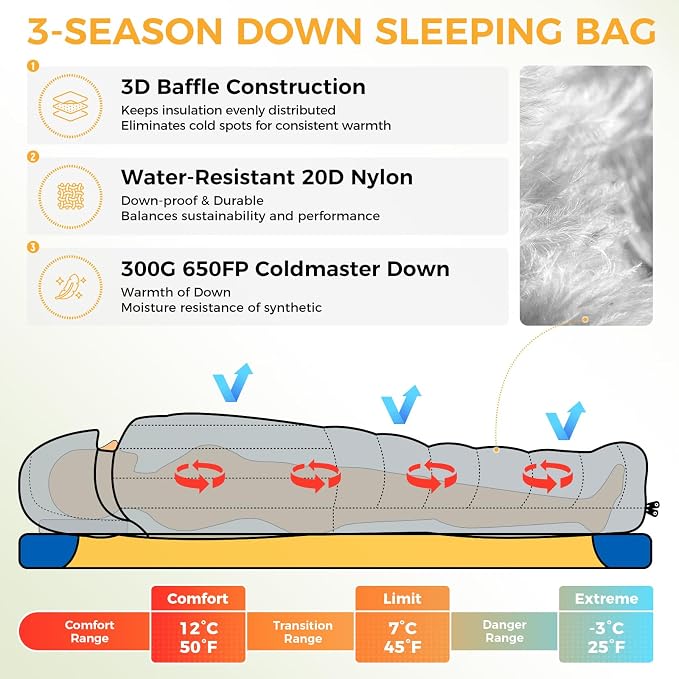 3-SEASON DOWN SLEEPING BAG

1
3D Baffle Construction
Keeps insulation evenly distributed
Eliminates cold spots for consistent warmth

2
Water-Resistant 20D Nylon
Down-proof & Durable
Balances sustainability and performance

3
300G 650FP Coldmaster Down
Warmth of Down
Moisture resistance of synthetic

Comfort Range

Comfort
12°C
50°F

Transition Range

Limit
7°C
45°F

Danger Range

Extreme
-3°C
25°F